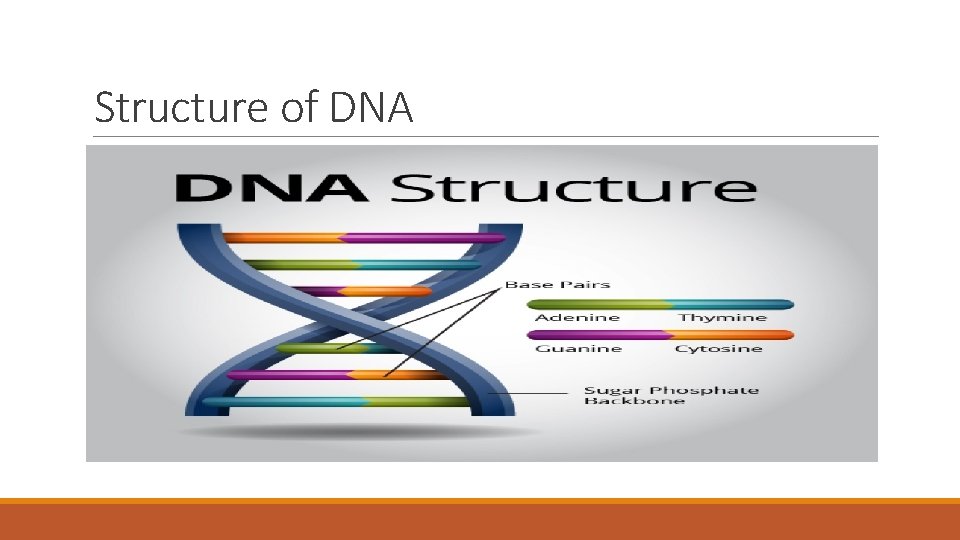 Structure of DNA

DNA Structure

Base Pairs

Adenine Thymine

Guanine Cytosine

Sugar Phosphate Backbone